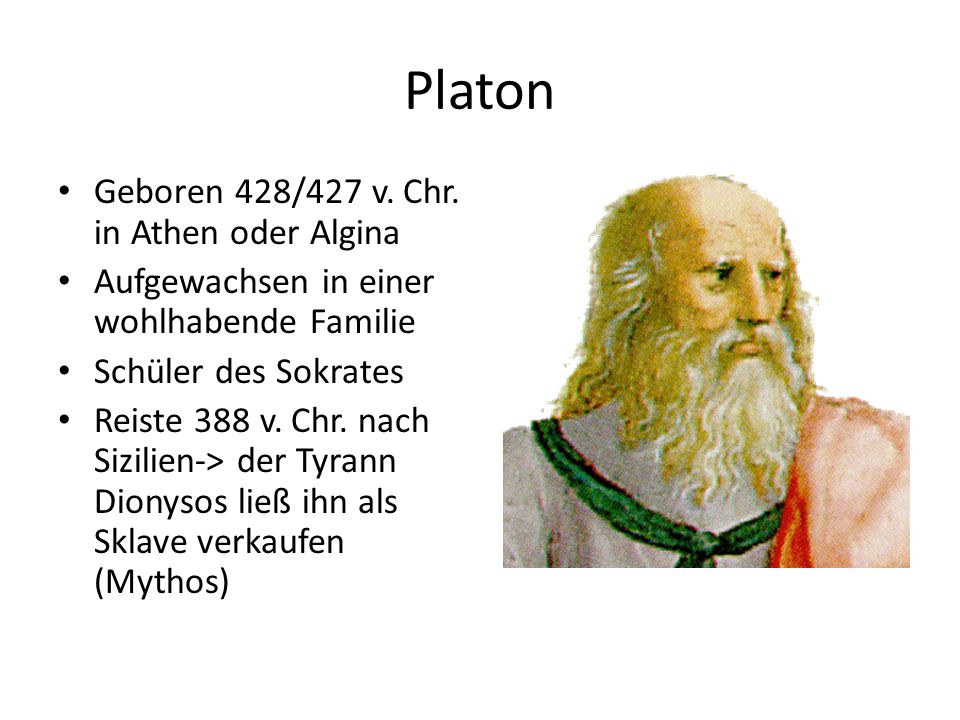 Platon

• Geboren 428/427 v. Chr. in Athen oder Algina
• Aufgewachsen in einer wohlhabende Familie
• Schüler des Sokrates
• Reiste 388 v. Chr. nach Sizilien-> der Tyrann Dionysos ließ ihn als Sklave verkaufen (Mythos)